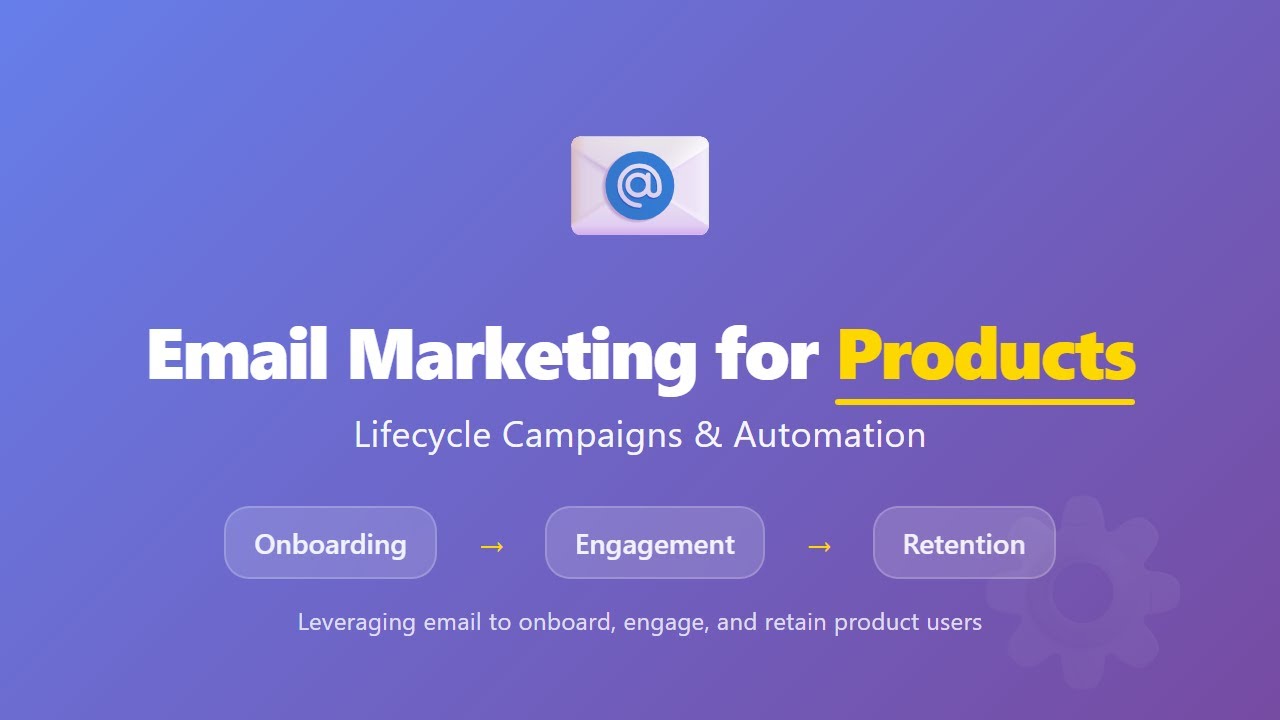 @

Email Marketing for Products

Lifecycle Campaigns & Automation

Onboarding → Engagement → Retention

Leveraging email to onboard, engage, and retain product users